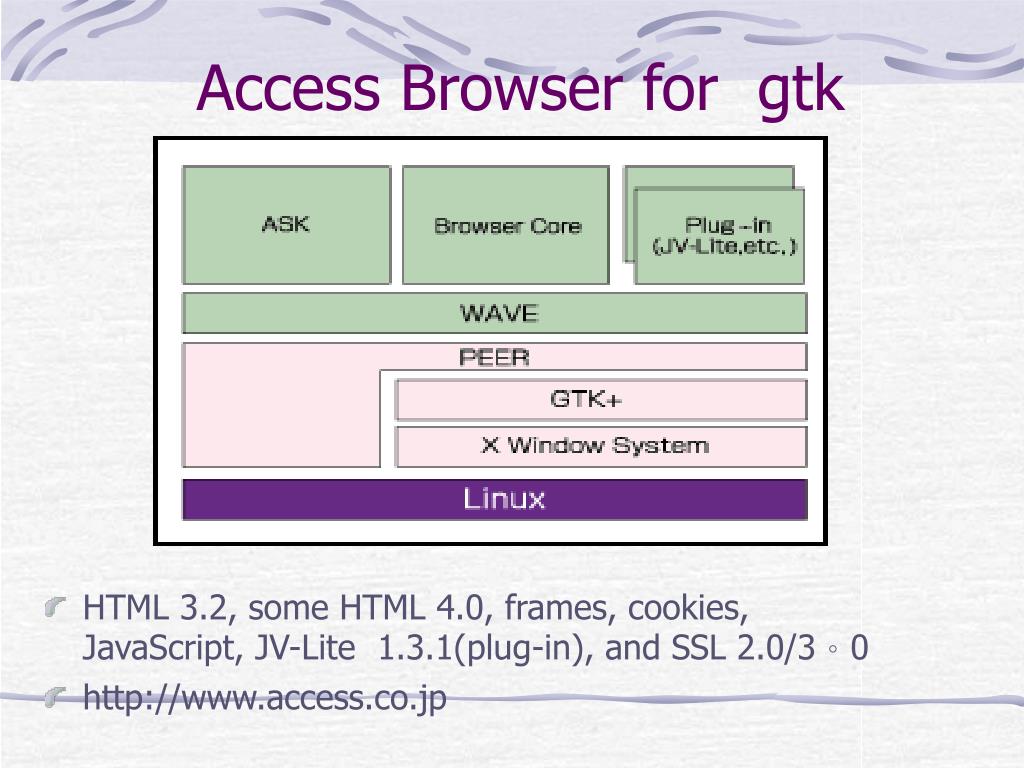 Access Browser for gtk

ASK

Browser Core

Plug –in
(JV-Lite,etc.)

WAVE

PEER

GTK+

X Window System

Linux

HTML 3.2, some HTML 4.0, frames, cookies, JavaScript, JV-Lite 1.3.1(plug-in), and SSL 2.0/3。0

http://www.access.co.jp